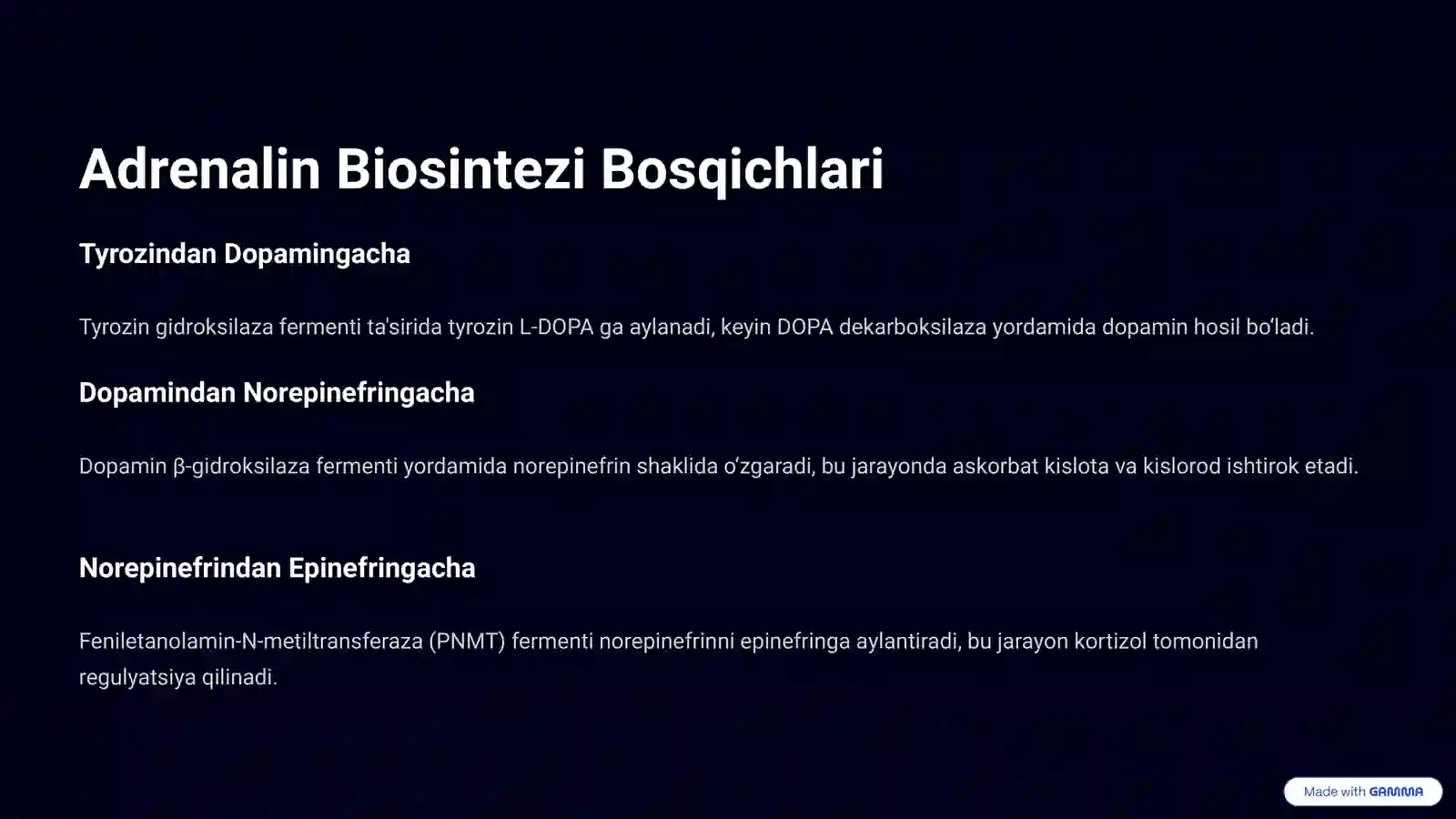 Adrenalin Biosintezi Bosqichlari

Tyrozindan Dopamingacha

Tyrozin gidroksilaza fermenti ta'sirida tyrozin L-DOPA ga aylanadi, keyin DOPA dekarboksilaza yordamida dopamin hosil bo'ladi.

Dopamindan Norepinefringacha

Dopamin β-gidroksilaza fermenti yordamida norepinefrin shaklida o'zgaradi, bu jarayonda askorbat kislota va kislorod ishtirok etadi.

Norepinefrindan Epinefringacha

Feniletanolamin-N-metiltransferaza (PNMT) fermenti norepinefrinni epinefringa aylantiradi, bu jarayon kortizol tomonidan regulyatsiya qilinadi.

Made with GAMMA